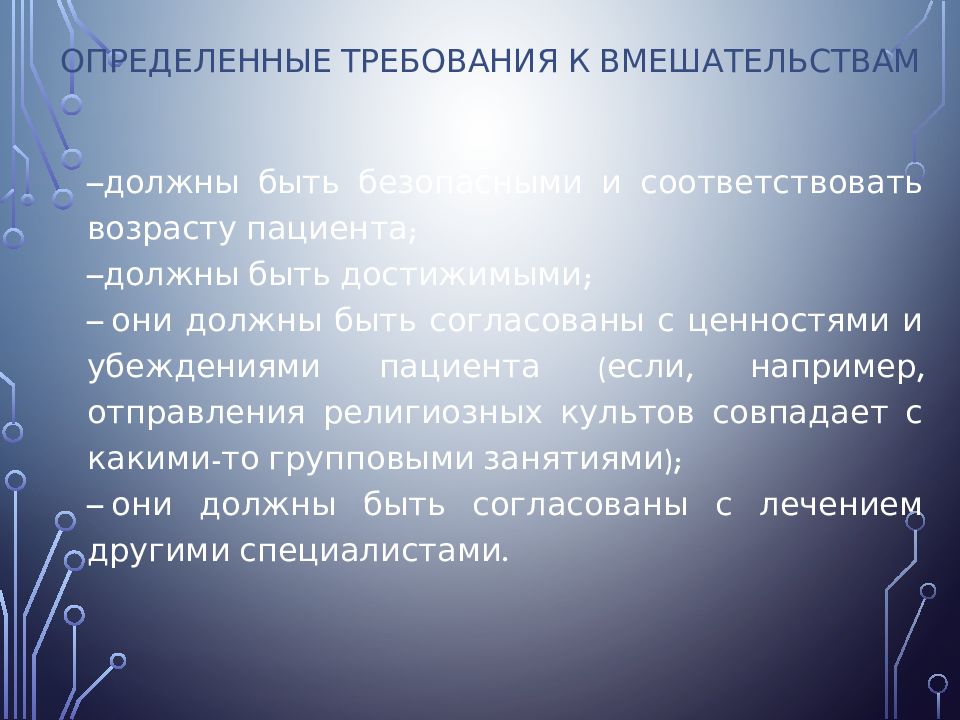 ОПРЕДЕЛЕННЫЕ ТРЕБОВАНИЯ К ВМЕШАТЕЛЬСТВАМ

–должны быть безопасными и соответствовать возрасту пациента;

–должны быть достижимыми;

– они должны быть согласованы с ценностями и убеждениями пациента (если, например, отправления религиозных культов совпадает с какими-то групповыми занятиями);

– они должны быть согласованы с лечением другими специалистами.